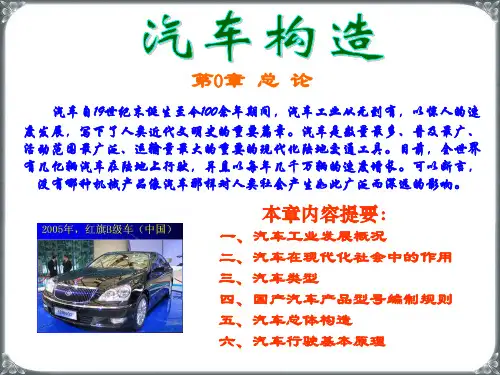 汽车构造

第0章 总 论

汽车自19世纪末诞生至今100余年期间，汽车工业从无到有，以惊人的速度发展，写下了人类近代文明史的重要篇章。汽车是数量最多、普及最广、活动范围最广泛、运输量最大的重要的现代化陆地交通工具。目前，全世界有几亿辆汽车在陆地上行驶，并且以每年几千万辆的速度增长。可以断言，没有哪种机械产品像汽车那样对人类社会产生如此广泛而深远的影响。

2005年，红旗B级车（中国）

本章内容提要：

一、汽车工业发展概况
二、汽车在现代化社会中的作用
三、汽车类型
四、国产汽车产品型号编制规则
五、汽车总体构造
六、汽车行驶基本原理